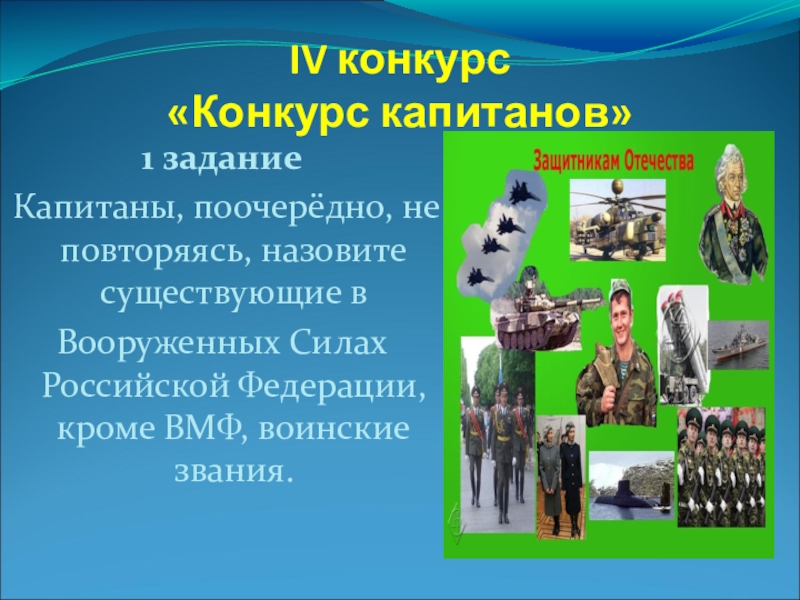 IV конкурс
«Конкурс капитанов»

1 задание
Капитаны, поочерёдно, не повторяясь, назовите существующие в Вооруженных Силах Российской Федерации, кроме ВМФ, воинские звания.

Защитникам Отечества